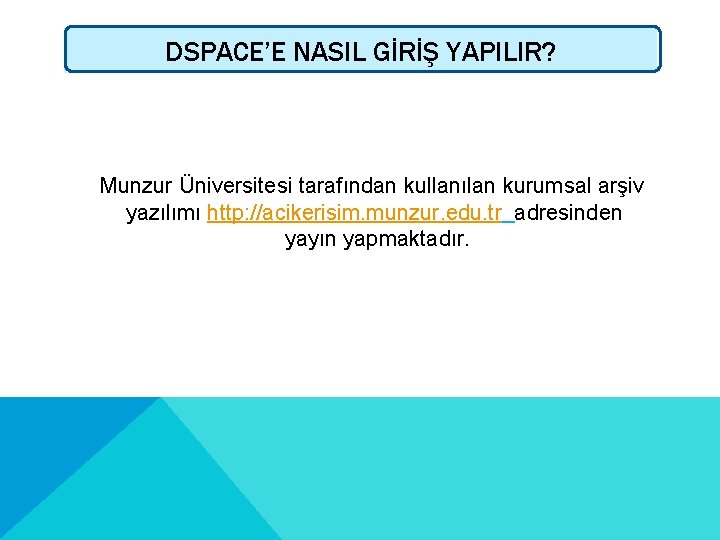 DSPACE'E NASIL GİRİŞ YAPILIR?

Munzur Üniversitesi tarafından kullanılan kurumsal arşiv yazılımı http://acikerisim.munzur.edu.tr adresinden yayın yapmaktadır.